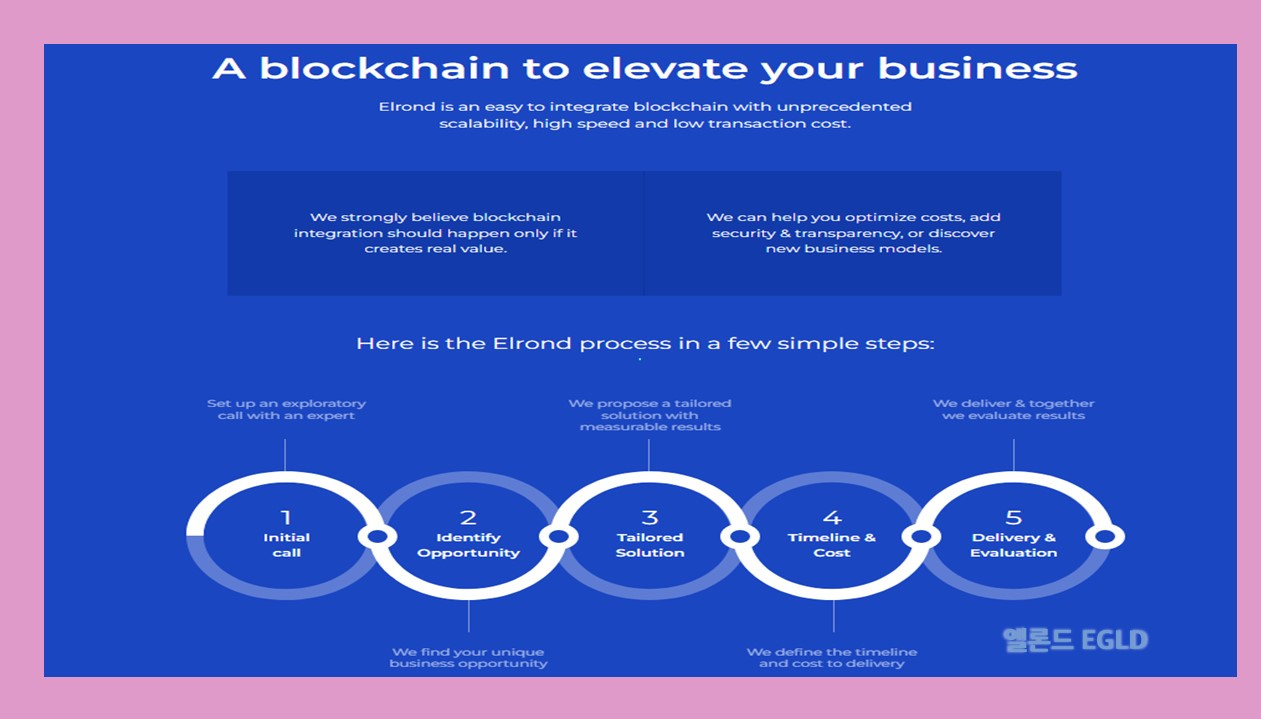 A blockchain to elevate your business

Elrond is an easy to integrate blockchain with unprecedented scalability, high speed and low transaction cost.

We strongly believe blockchain integration should happen only if it creates real value.

We can help you optimize costs, add security & transparency, or discover new business models.

Here is the Elrond process in a few simple steps:

Set up an exploratory call with an expert

We propose a tailored solution with measurable results

We deliver & together we evaluate results

1
Initial call

2
Identify Opportunity

3
Tailored Solution

4
Timeline & Cost

5
Delivery & Evaluation

We find your unique business opportunity

We define the timeline and cost to delivery

엘론드 EGLD